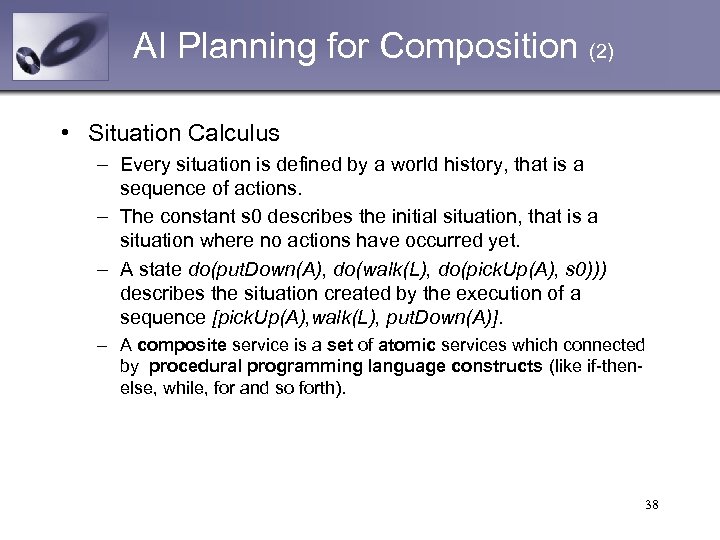 AI Planning for Composition (2)

• Situation Calculus

– Every situation is defined by a world history, that is a sequence of actions.

– The constant s0 describes the initial situation, that is a situation where no actions have occurred yet.

– A state do(putDown(A), do(walk(L), do(pickUp(A), s0))) describes the situation created by the execution of a sequence [pickUp(A),walk(L), putDown(A)].

– A composite service is a set of atomic services which connected by procedural programming language constructs (like if-then-else, while, for and so forth).

38